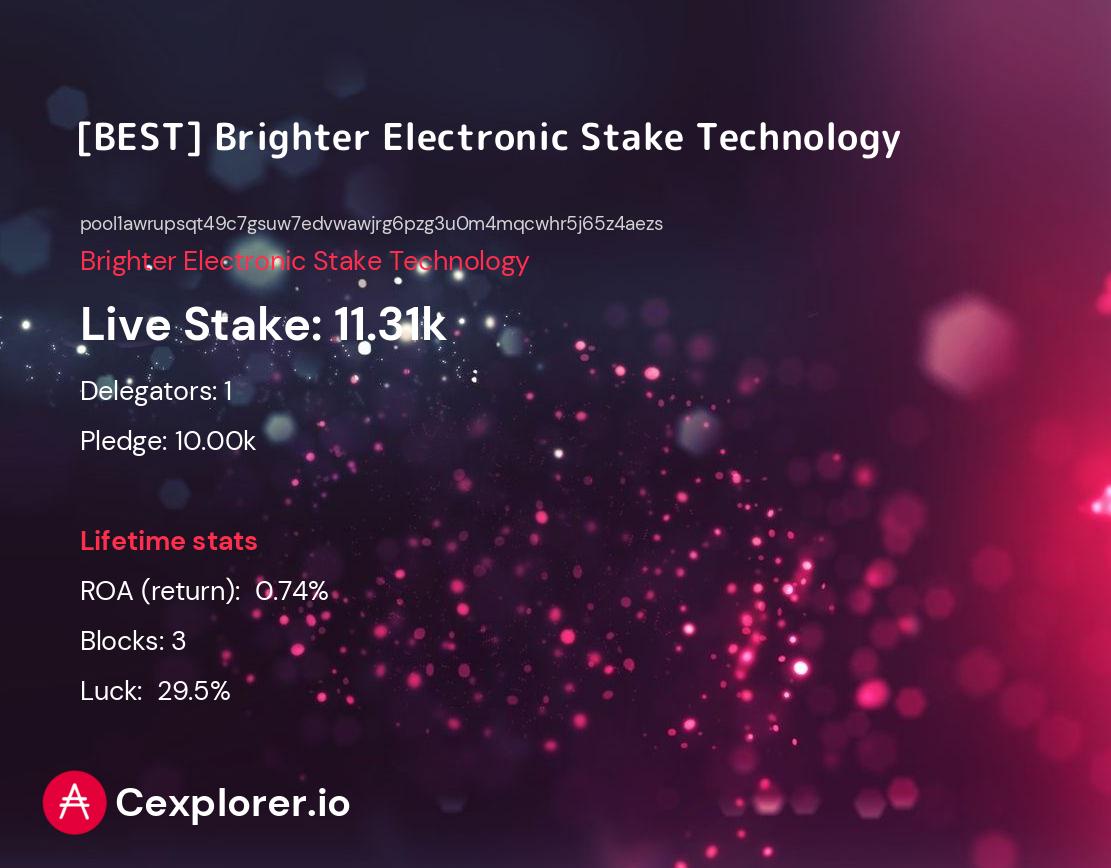 [BEST] Brighter Electronic Stake Technology

pool1awrupsqt49c7gsuw7edvwawjrg6pzg3u0m4mqcwhr5j65z4aezs

Brighter Electronic Stake Technology

Live Stake: 11.31k

Delegators: 1

Pledge: 10.00k

Lifetime stats

ROA (return): 0.74%

Blocks: 3

Luck: 29.5%

Cexplorer.io